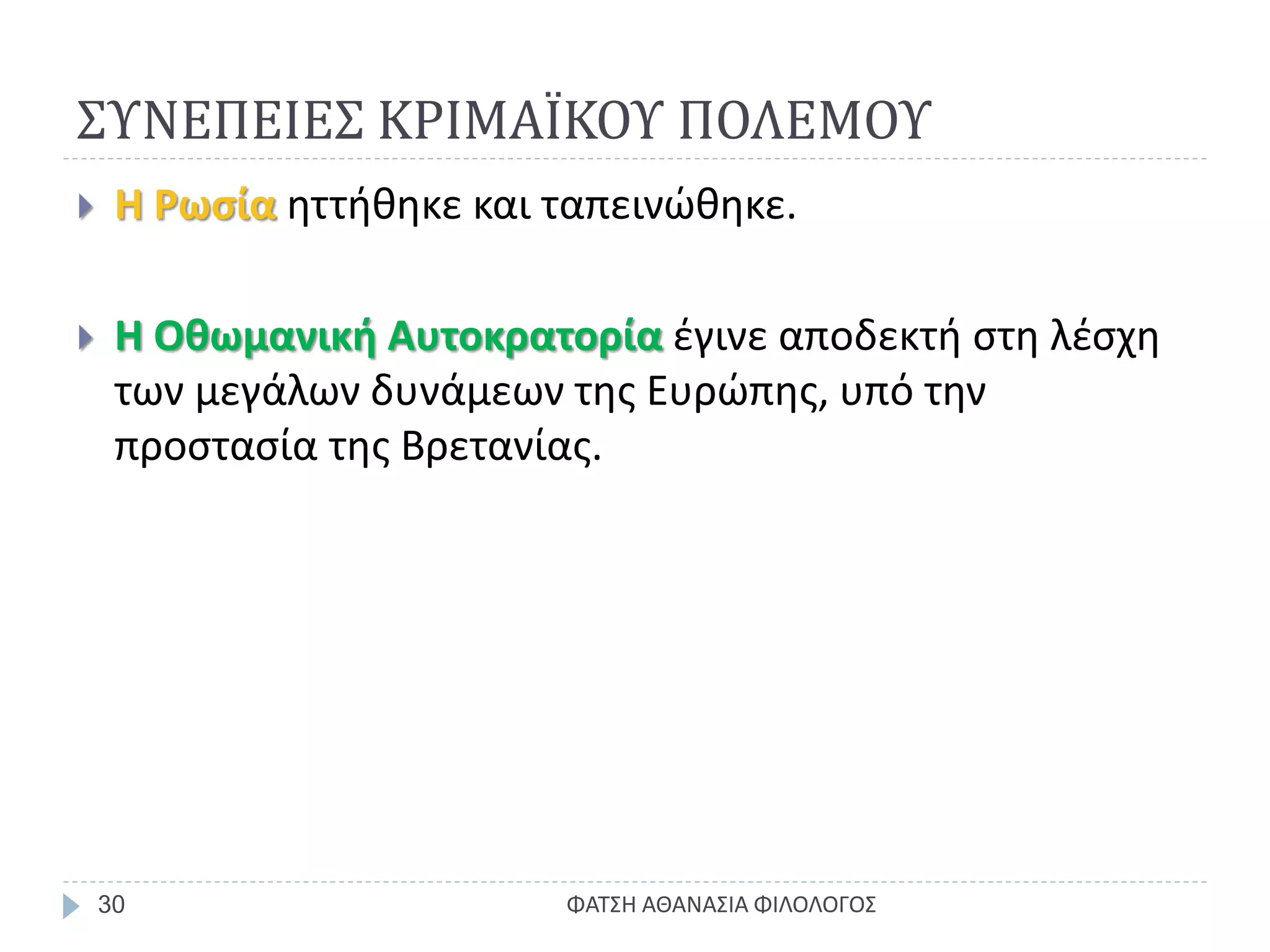 ΣΥΝΕΠΕΙΕΣ ΚΡΙΜΑΪΚΟΥ ΠΟΛΕΜΟΥ

Η Ρωσία ηττήθηκε και ταπεινώθηκε.

Η Οθωμανική Αυτοκρατορία έγινε αποδεκτή στη λέσχη των μεγάλων δυνάμεων της Ευρώπης, υπό την προστασία της Βρετανίας.

30

ΦΑΤΣΗ ΑΘΑΝΑΣΙΑ ΦΙΛΟΛΟΓΟΣ